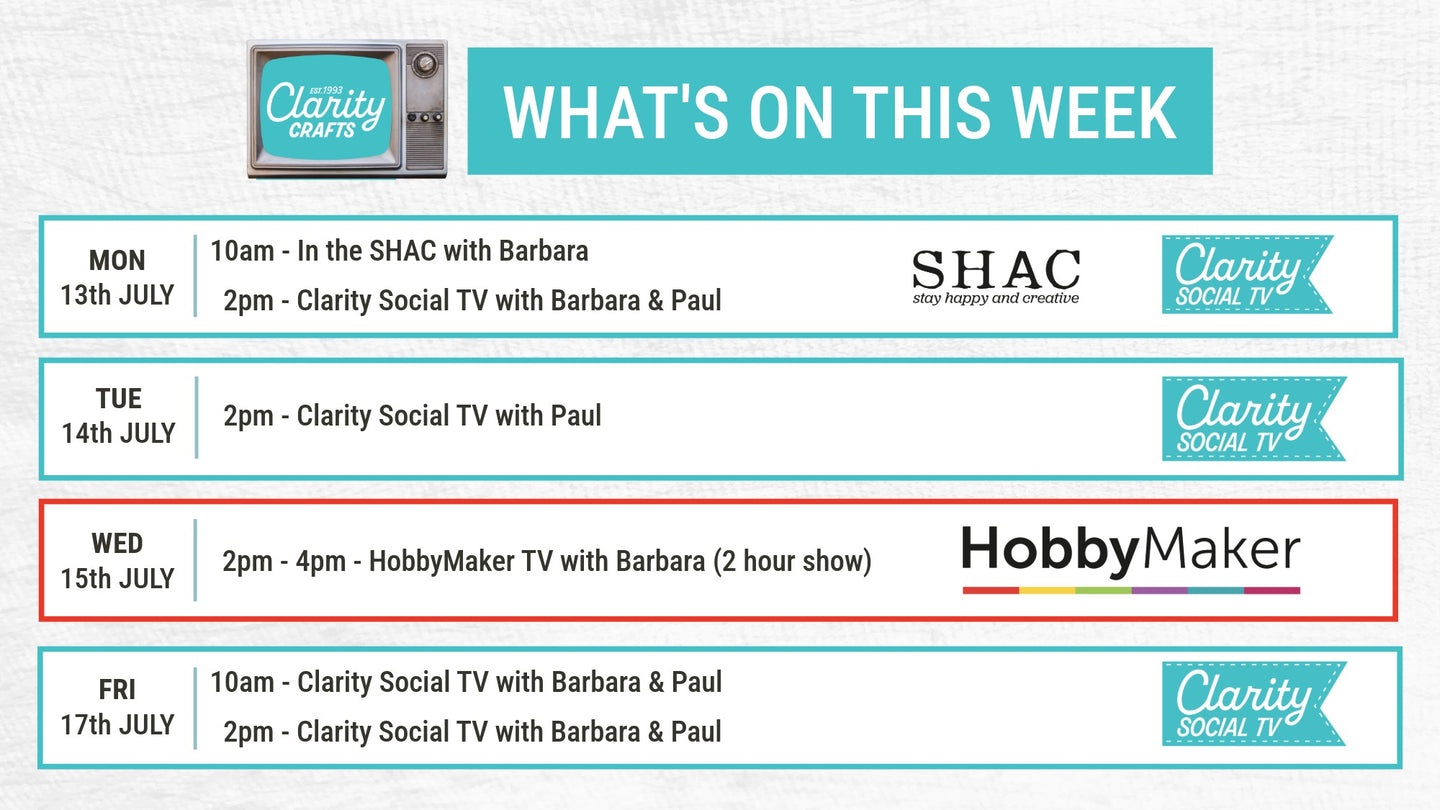 EST. 1993
Clarity
CRAFTS

WHAT'S ON THIS WEEK

MON
13th JULY

10am - In the SHAC with Barbara
2pm - Clarity Social TV with Barbara & Paul

SHAC
stay happy and creative

Clarity
SOCIAL TV

TUE
14th JULY

2pm - Clarity Social TV with Paul

Clarity
SOCIAL TV

WED
15th JULY

2pm - 4pm - HobbyMaker TV with Barbara (2 hour show)

HobbyMaker

FRI
17th JULY

10am - Clarity Social TV with Barbara & Paul
2pm - Clarity Social TV with Barbara & Paul

Clarity
SOCIAL TV